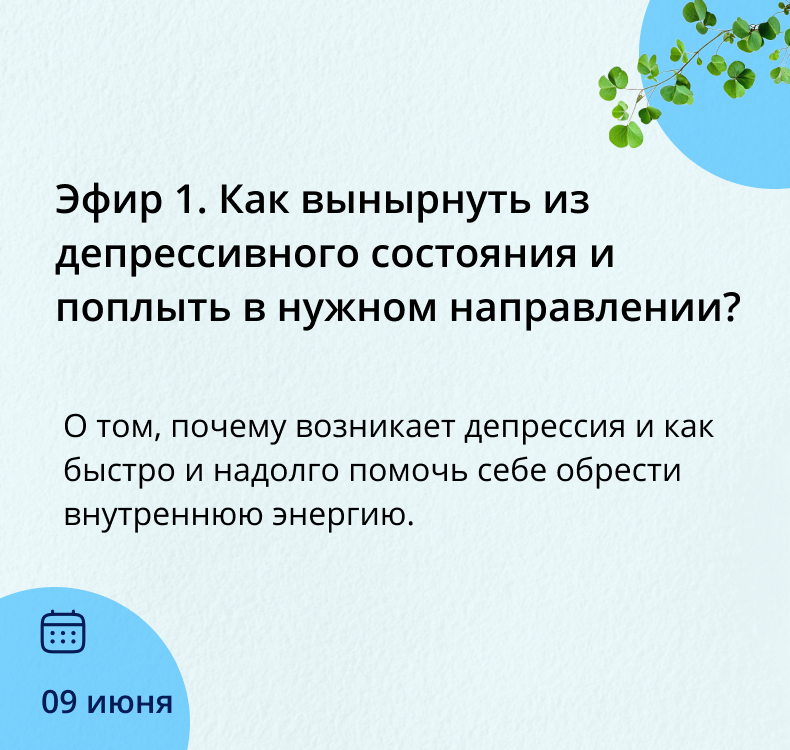 Эфир 1. Как вынырнуть из депрессивного состояния и поплыть в нужном направлении?

О том, почему возникает депрессия и как быстро и надолго помочь себе обрести внутреннюю энергию.

09 июня